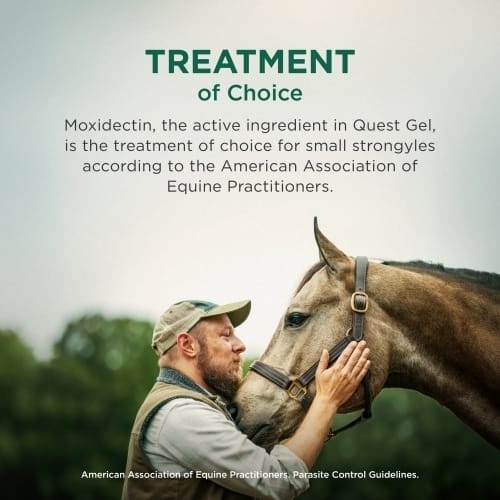 TREATMENT
of Choice

Moxidectin, the active ingredient in Quest Gel, is the treatment of choice for small strongyles according to the American Association of Equine Practitioners.

American Association of Equine Practitioners. Parasite Control Guidelines.